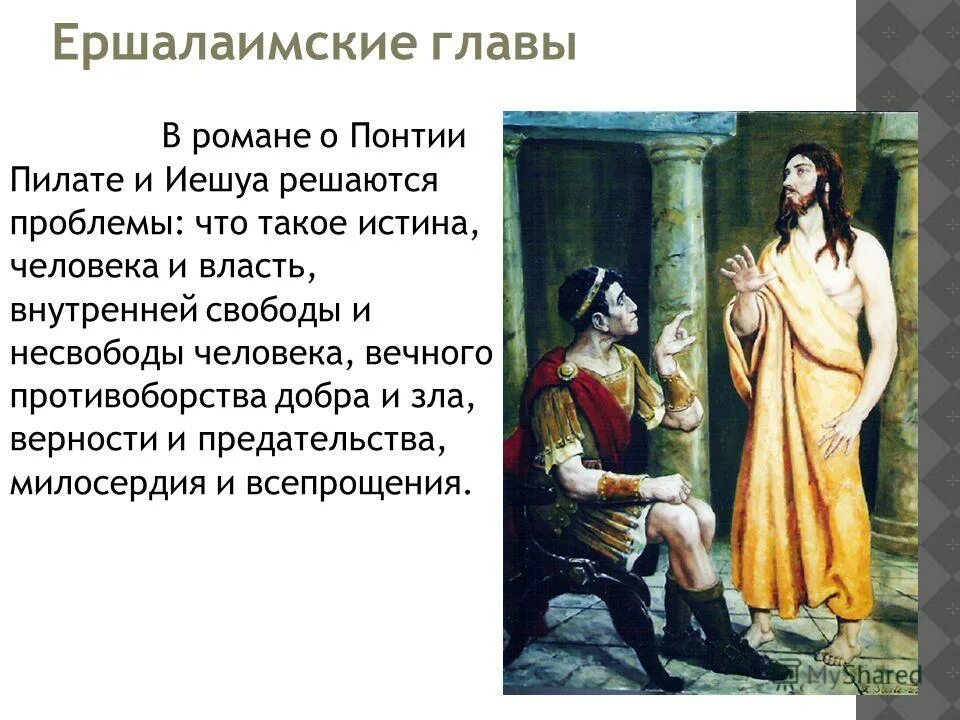 Ершалаимские главы

В романе о Понтии Пилате и Иешуа решаются проблемы: что такое истина, человека и власть, внутренней свободы и несвободы человека, вечного противоборства добра и зла, верности и предательства, милосердия и всепрощения.

MyShared